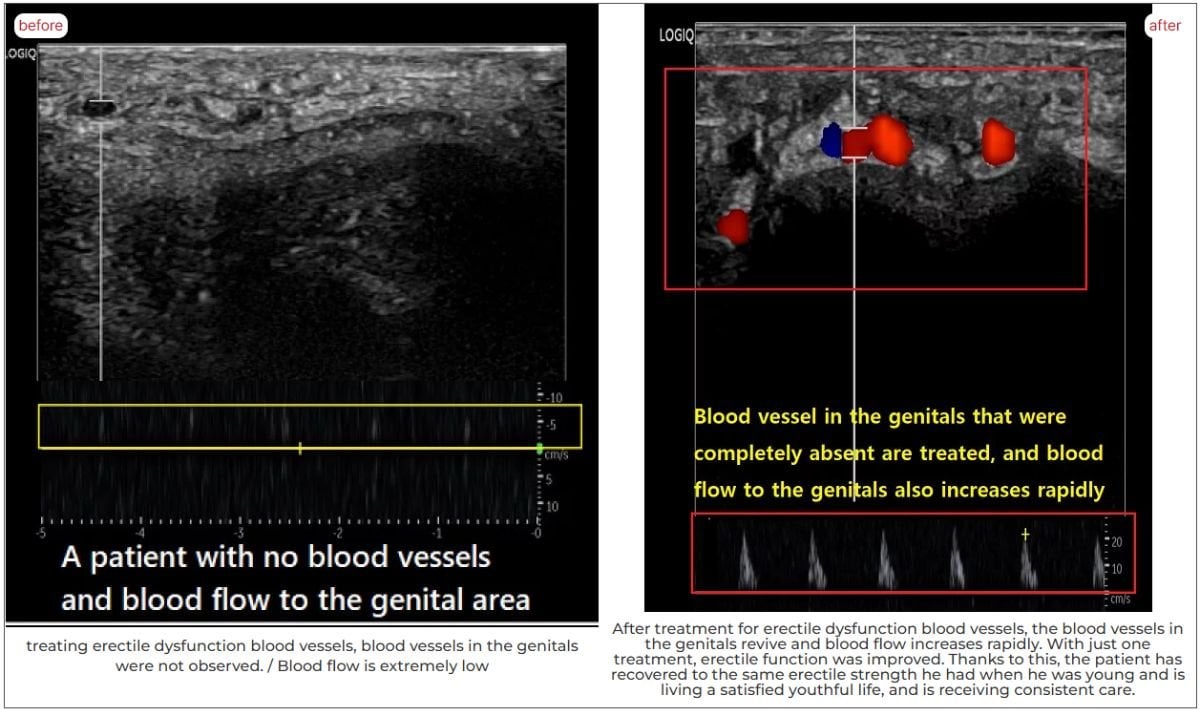 before

LOGIQ

-10
-5
cm/s
5
10

-5 -4 -3 -2 -1 -0

A patient with no blood vessels and blood flow to the genital area

treating erectile dysfunction blood vessels, blood vessels in the genitals were not observed. / Blood flow is extremely low

after

LOGIQ

Blood vessel in the genitals that were completely absent are treated, and blood flow to the genitals also increases rapidly

20
10
cm/s

After treatment for erectile dysfunction blood vessels, the blood vessels in the genitals revive and blood flow increases rapidly. With just one treatment, erectile function was improved. Thanks to this, the patient has recovered to the same erectile strength he had when he was young and is living a satisfied youthful life, and is receiving consistent care.